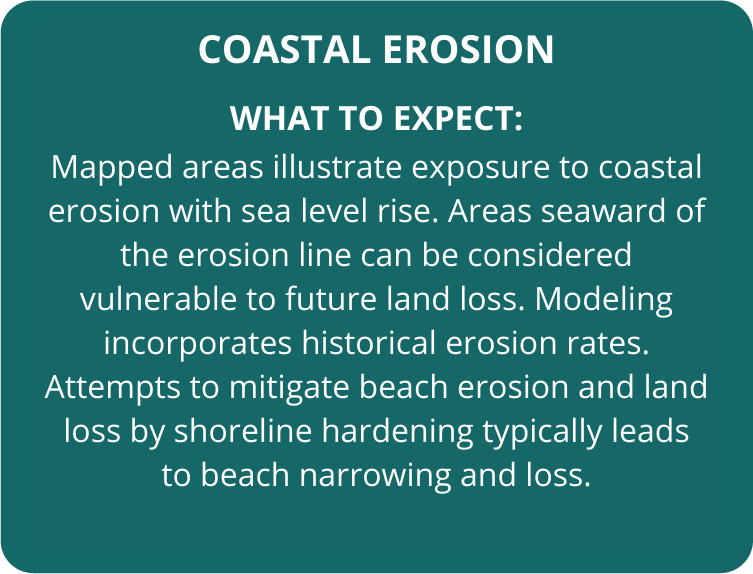 COASTAL EROSION

WHAT TO EXPECT:

Mapped areas illustrate exposure to coastal erosion with sea level rise. Areas seaward of the erosion line can be considered vulnerable to future land loss. Modeling incorporates historical erosion rates. Attempts to mitigate beach erosion and land loss by shoreline hardening typically leads to beach narrowing and loss.